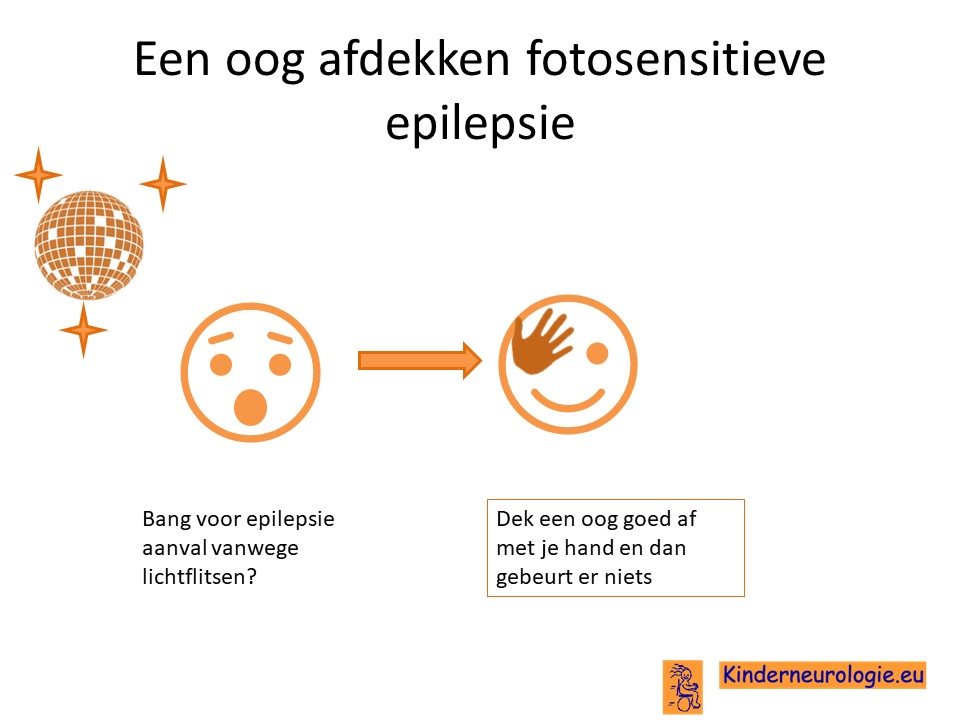 Een oog afdekken fotosensitieve epilepsie

Bang voor epilepsie aanval vanwege lichtflitsen?

Dek een oog goed af met je hand en dan gebeurt er niets

Kinderneurologie.eu